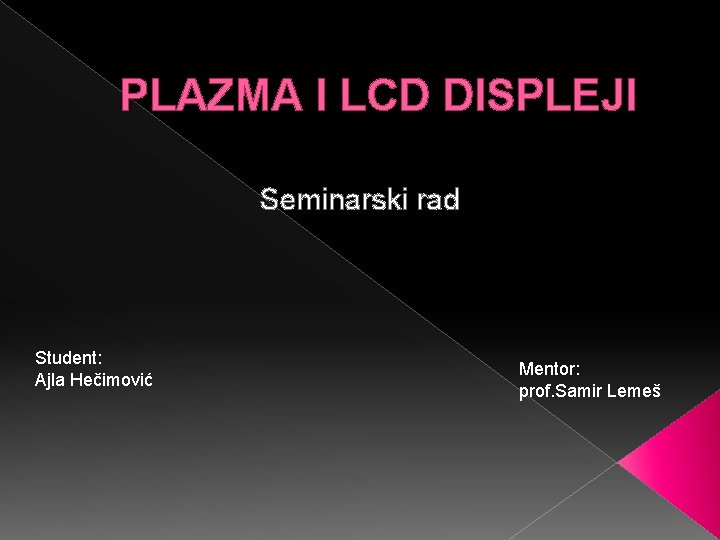 PLAZMA I LCD DISPLEJI

Seminarski rad

Student:
Ajla Hečimović

Mentor:
prof.Samir Lemeš